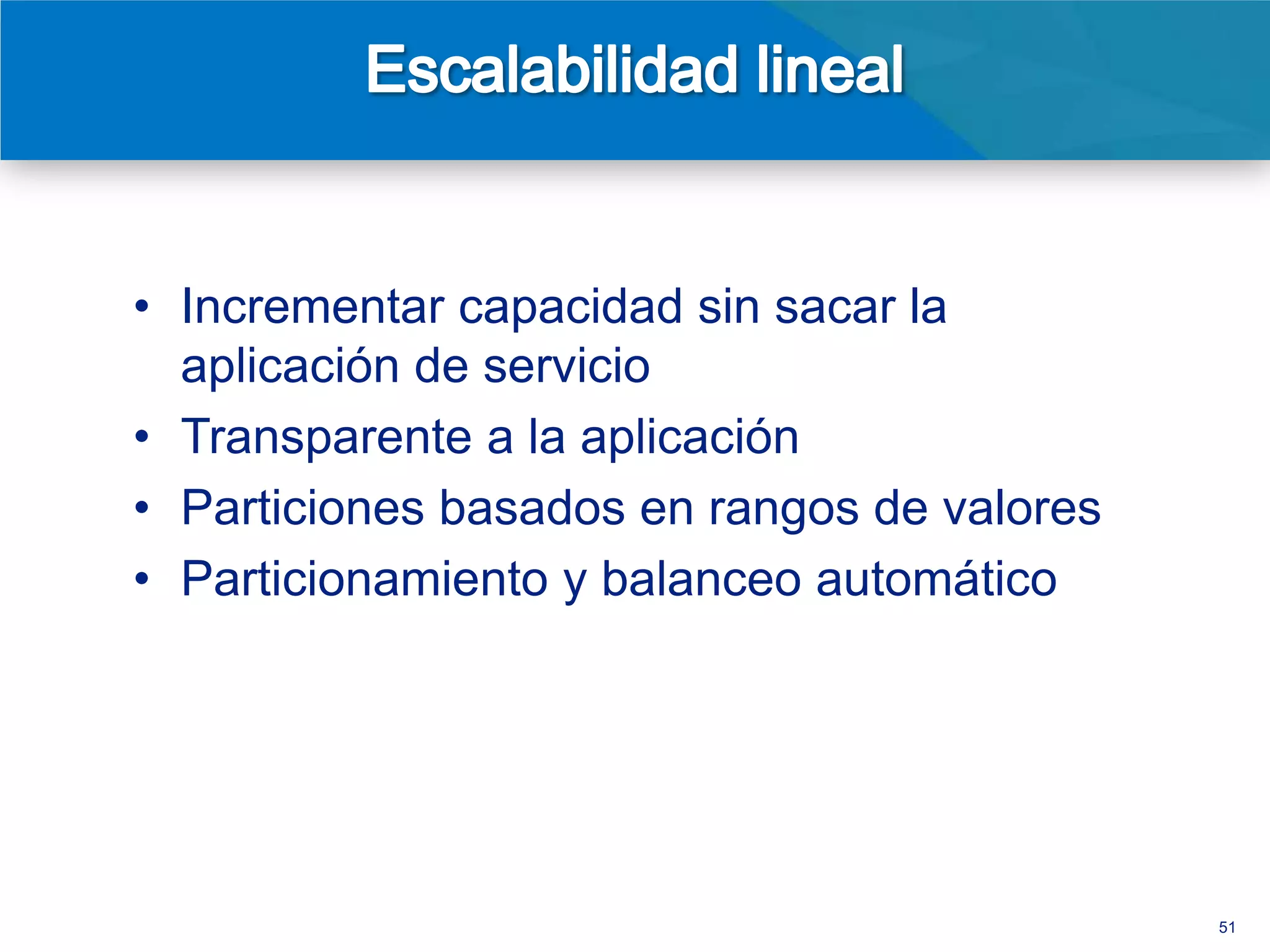 Escalabilidad lineal

• Incrementar capacidad sin sacar la aplicación de servicio
• Transparente a la aplicación
• Particiones basados en rangos de valores
• Particionamiento y balanceo automático

51